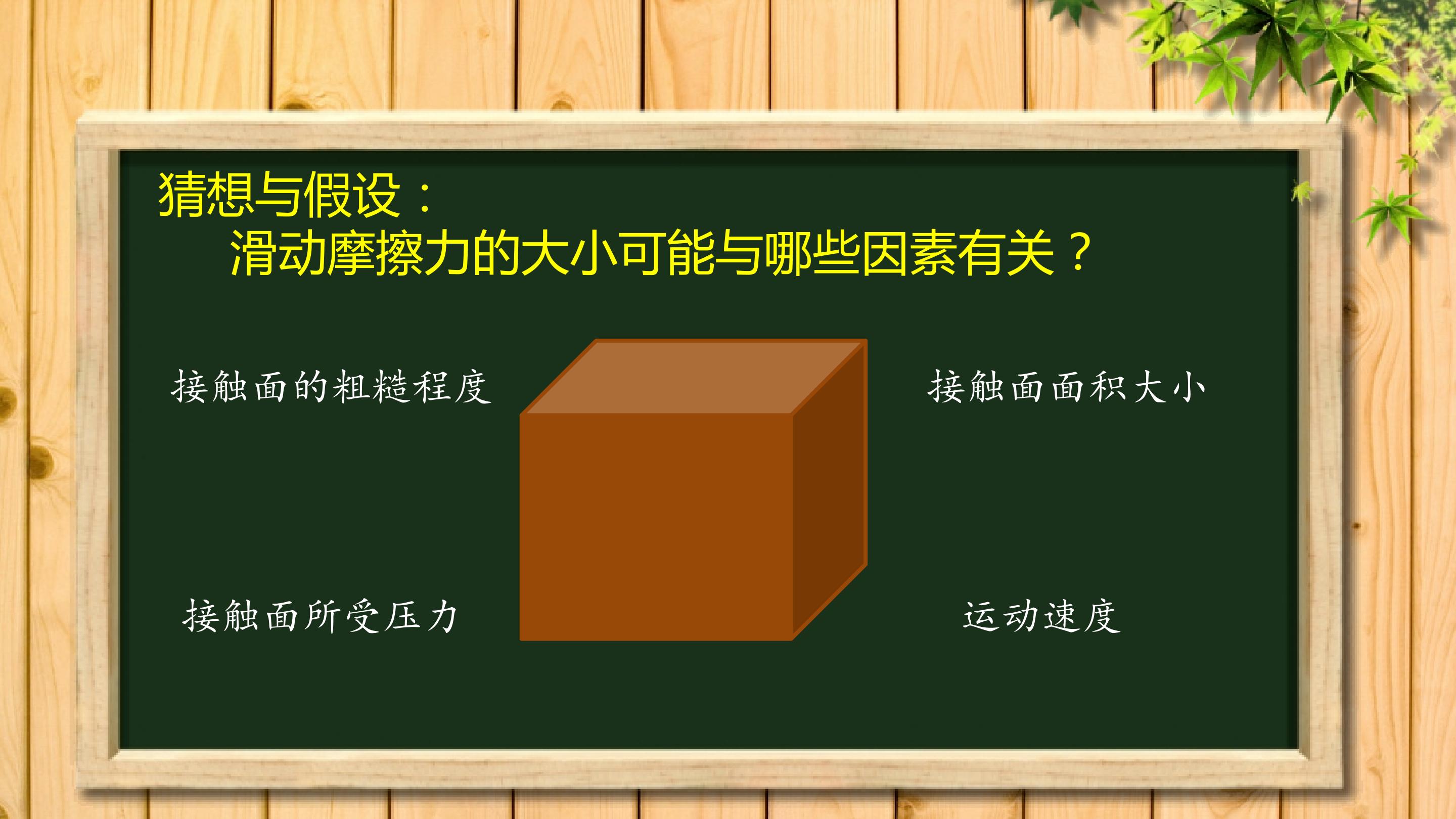 猜想与假设：

滑动摩擦力的大小可能与哪些因素有关？

接触面的粗糙程度

接触面面积大小

接触面所受压力

运动速度